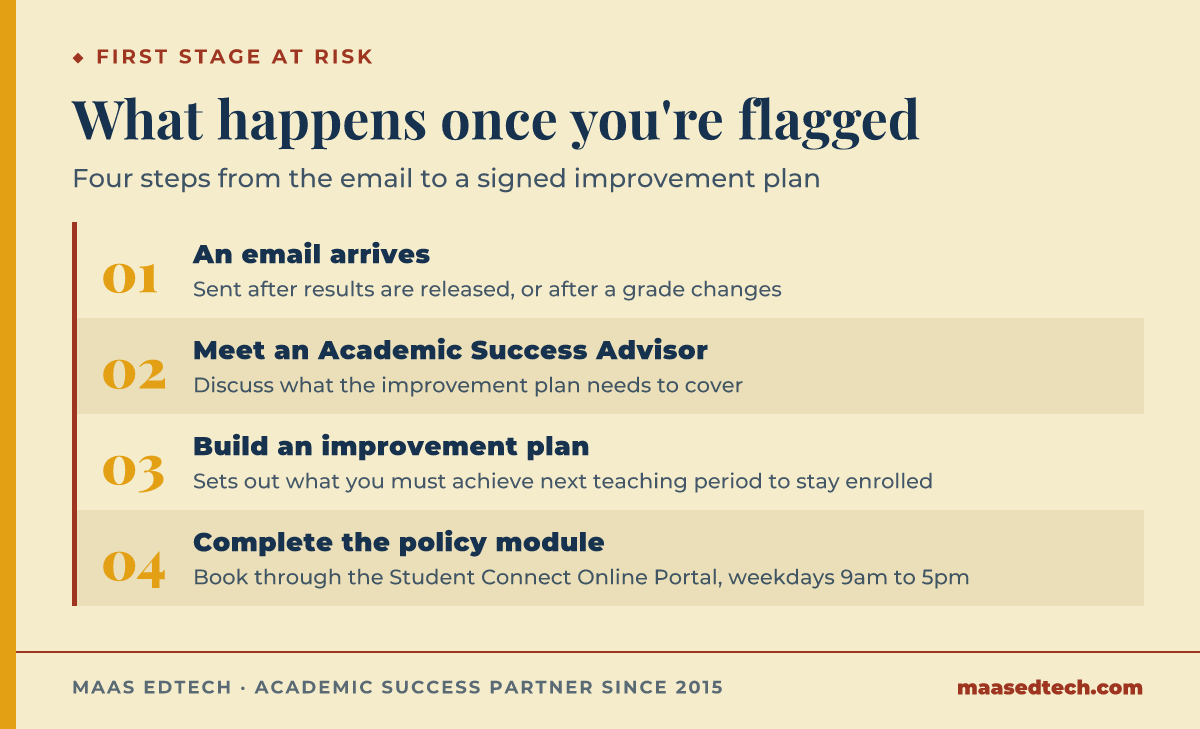 ◆ FIRST STAGE AT RISK

What happens once you're flagged

Four steps from the email to a signed improvement plan

01 An email arrives
Sent after results are released, or after a grade changes

02 Meet an Academic Success Advisor
Discuss what the improvement plan needs to cover

03 Build an improvement plan
Sets out what you must achieve next teaching period to stay enrolled

04 Complete the policy module
Book through the Student Connect Online Portal, weekdays 9am to 5pm

MAAS EDTECH · ACADEMIC SUCCESS PARTNER SINCE 2015

maasedtech.com